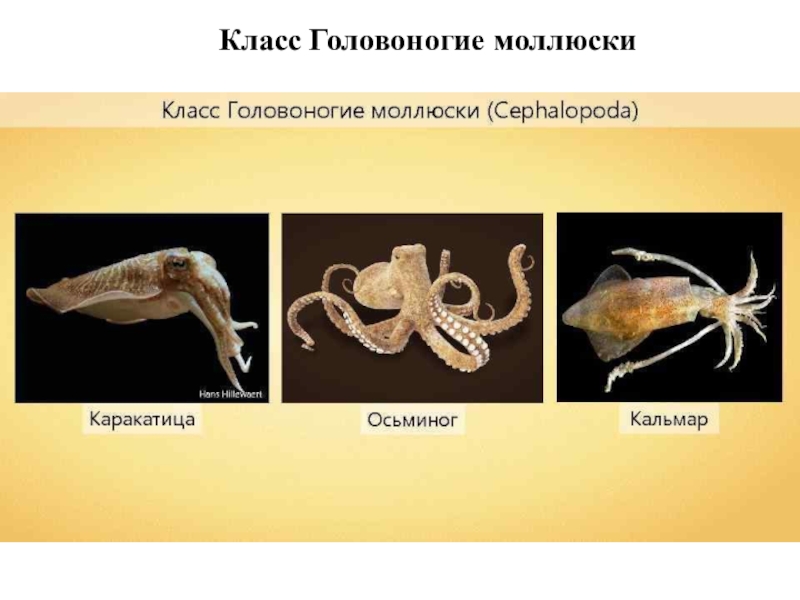 Класс Головоногие моллюски

Класс Головоногие моллюски (Cephalopoda)

Hans Hillewaert

Каракатица

Осьминог

Кальмар